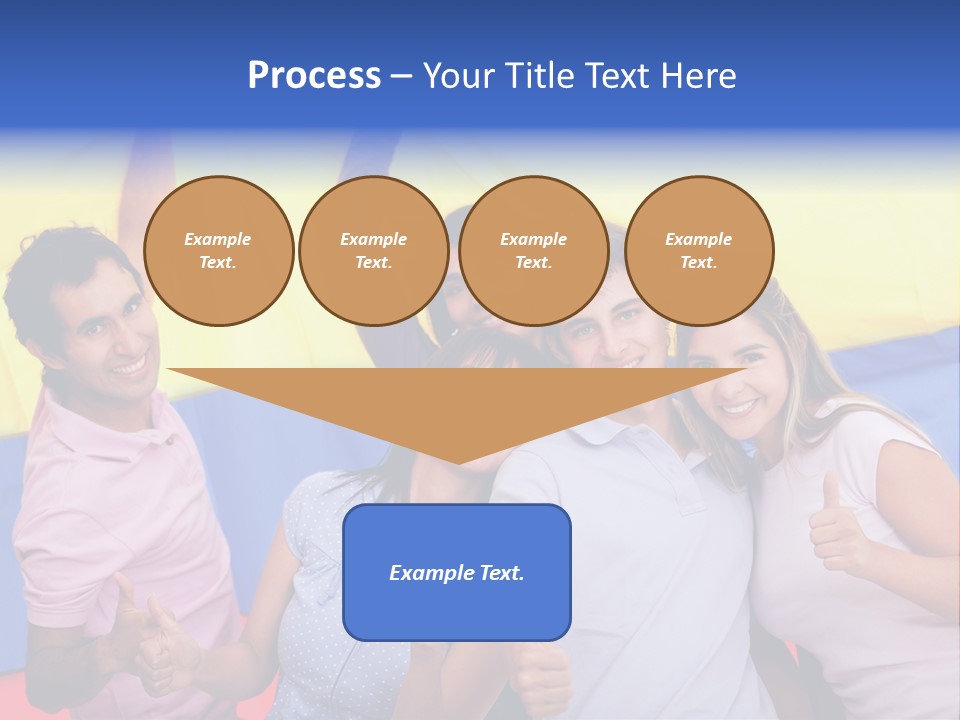 Process – Your Title Text Here

Example Text.

Example Text.

Example Text.

Example Text.

Example Text.